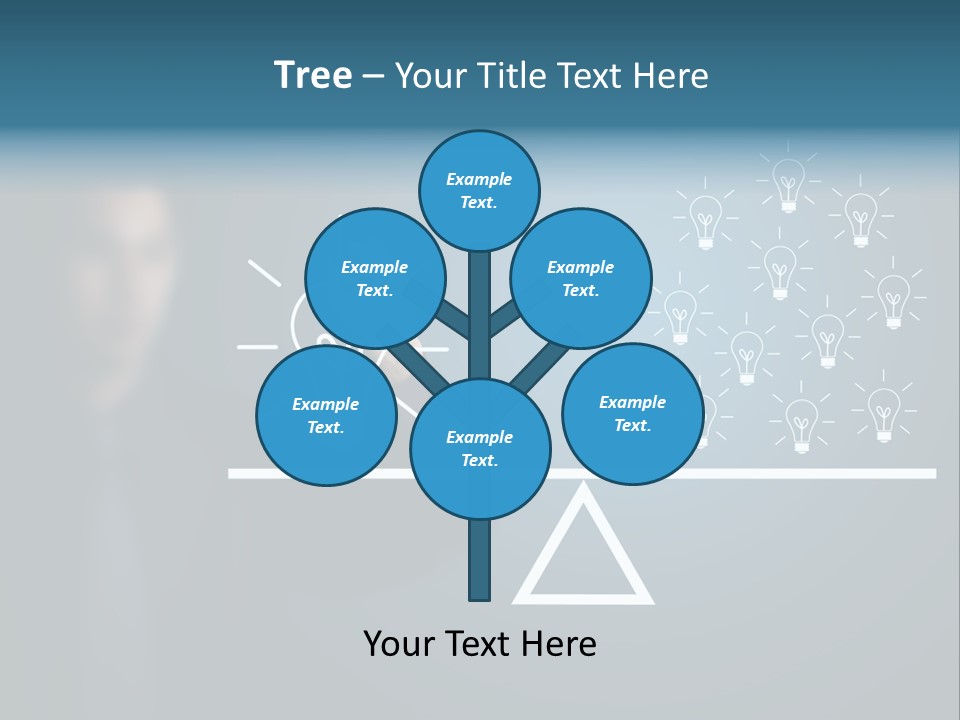 Tree – Your Title Text Here

Example Text.

Example Text.

Example Text.

Example Text.

Example Text.

Example Text.

Your Text Here